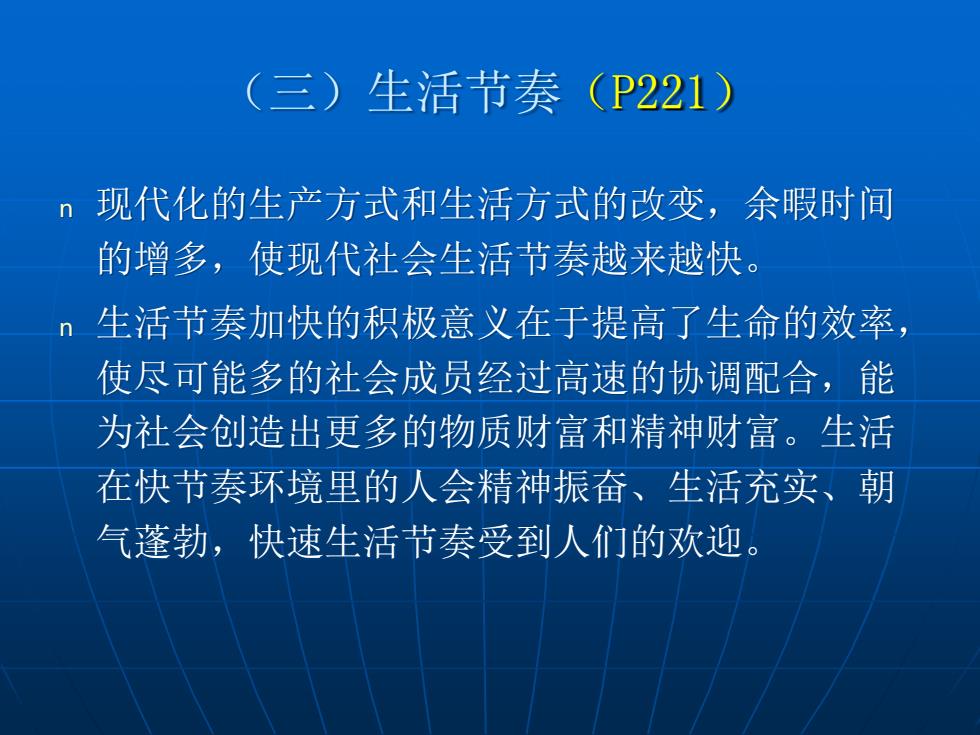 （三）生活节奏（P221）

n 现代化的生产方式和生活方式的改变，余暇时间的增多，使现代社会生活节奏越来越快。

n 生活节奏加快的积极意义在于提高了生命的效率，使尽可能多的社会成员经过高速的协调配合，能为社会创造出更多的物质财富和精神财富。生活在快节奏环境里的人会精神振奋、生活充实、朝气蓬勃，快速生活节奏受到人们的欢迎。